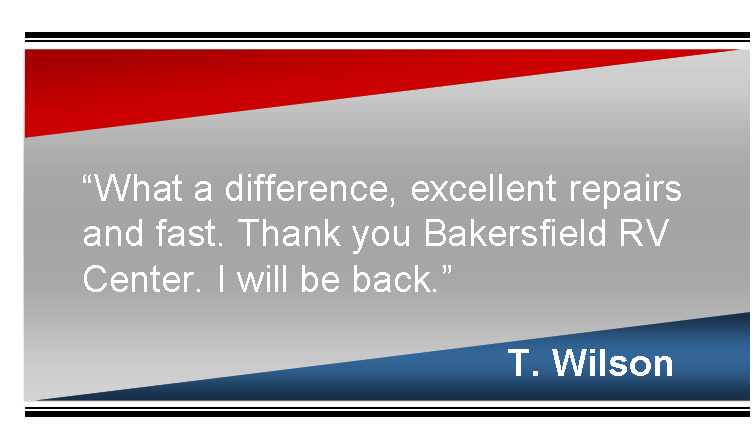 “What a difference, excellent repairs and fast. Thank you Bakersfield RV Center. I will be back.”

T. Wilson